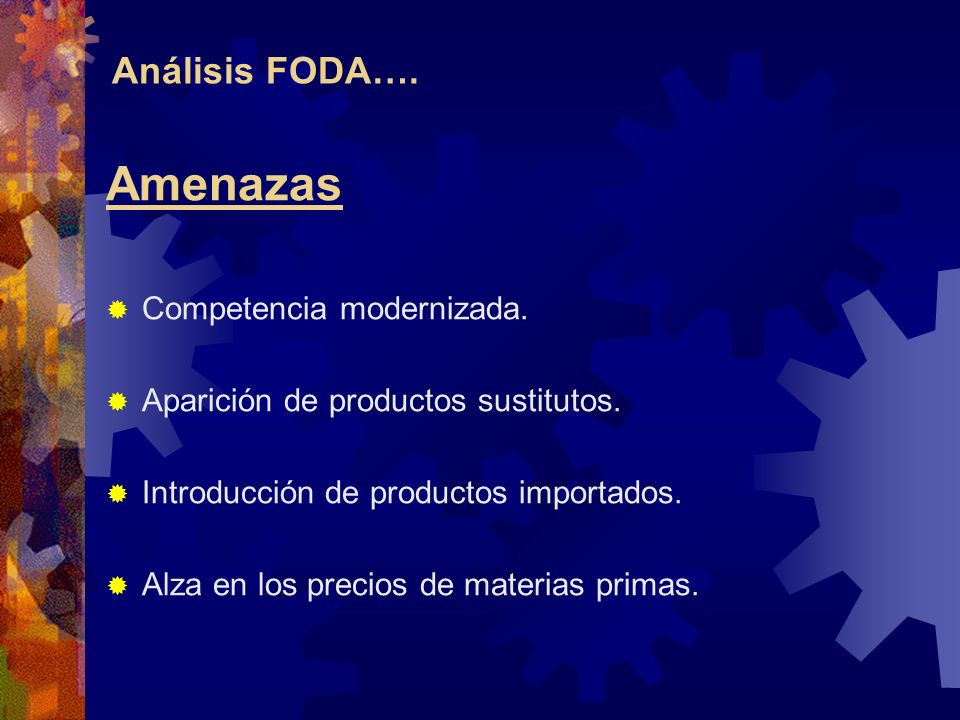 Análisis FODA….

Amenazas

Competencia modernizada.

Aparición de productos sustitutos.

Introducción de productos importados.

Alza en los precios de materias primas.